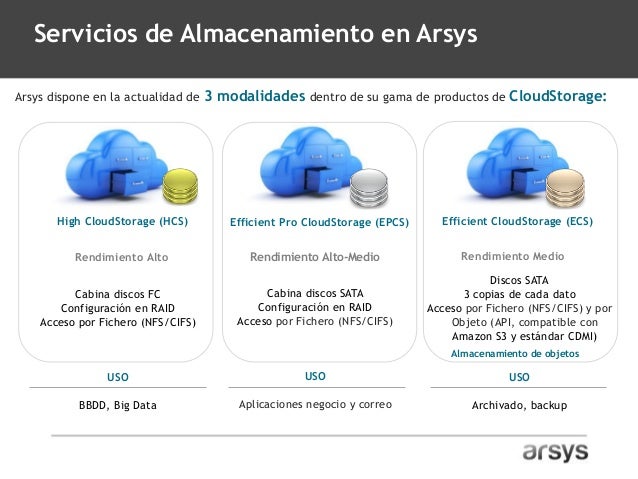 Servicios de Almacenamiento en Arsys

Arsys dispone en la actualidad de 3 modalidades dentro de su gama de productos de CloudStorage:

High CloudStorage (HCS)

Rendimiento Alto

Cabina discos FC
Configuración en RAID
Acceso por Fichero (NFS/CIFS)

USO

BBDD, Big Data

Efficient Pro CloudStorage (EPCS)

Rendimiento Alto-Medio

Cabina discos SATA
Configuración en RAID
Acceso por Fichero (NFS/CIFS)

USO

Aplicaciones negocio y correo

Efficient CloudStorage (ECS)

Rendimiento Medio

Discos SATA
3 copias de cada dato
Acceso por Fichero (NFS/CIFS) y por Objeto (API, compatible con Amazon S3 y estándar CDMI)
Almacenamiento de objetos

USO

Archivado, backup

arsys